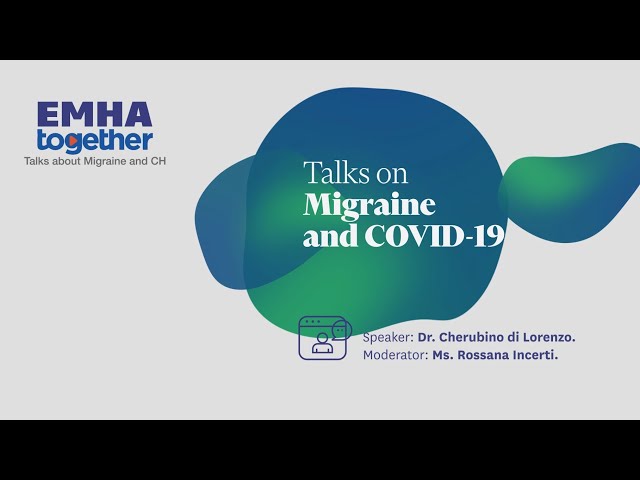 EMHA
together
Talks about Migraine and CH

Talks on
Migraine
and COVID-19

Speaker: Dr. Cherubino di Lorenzo.
Moderator: Ms. Rossana Incerti.